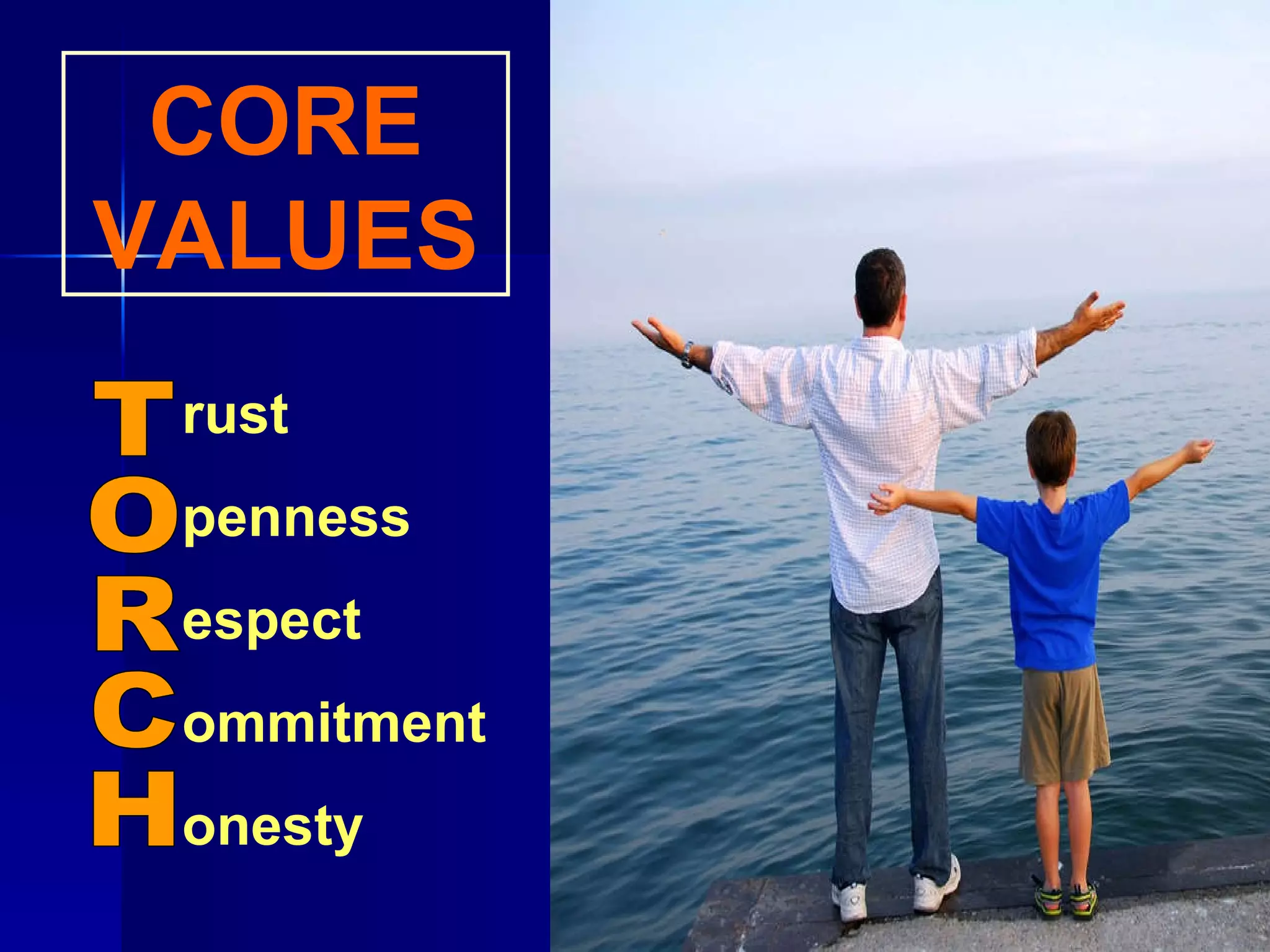 CORE VALUES

Trust
Openness
Respect
Commitment
Honesty